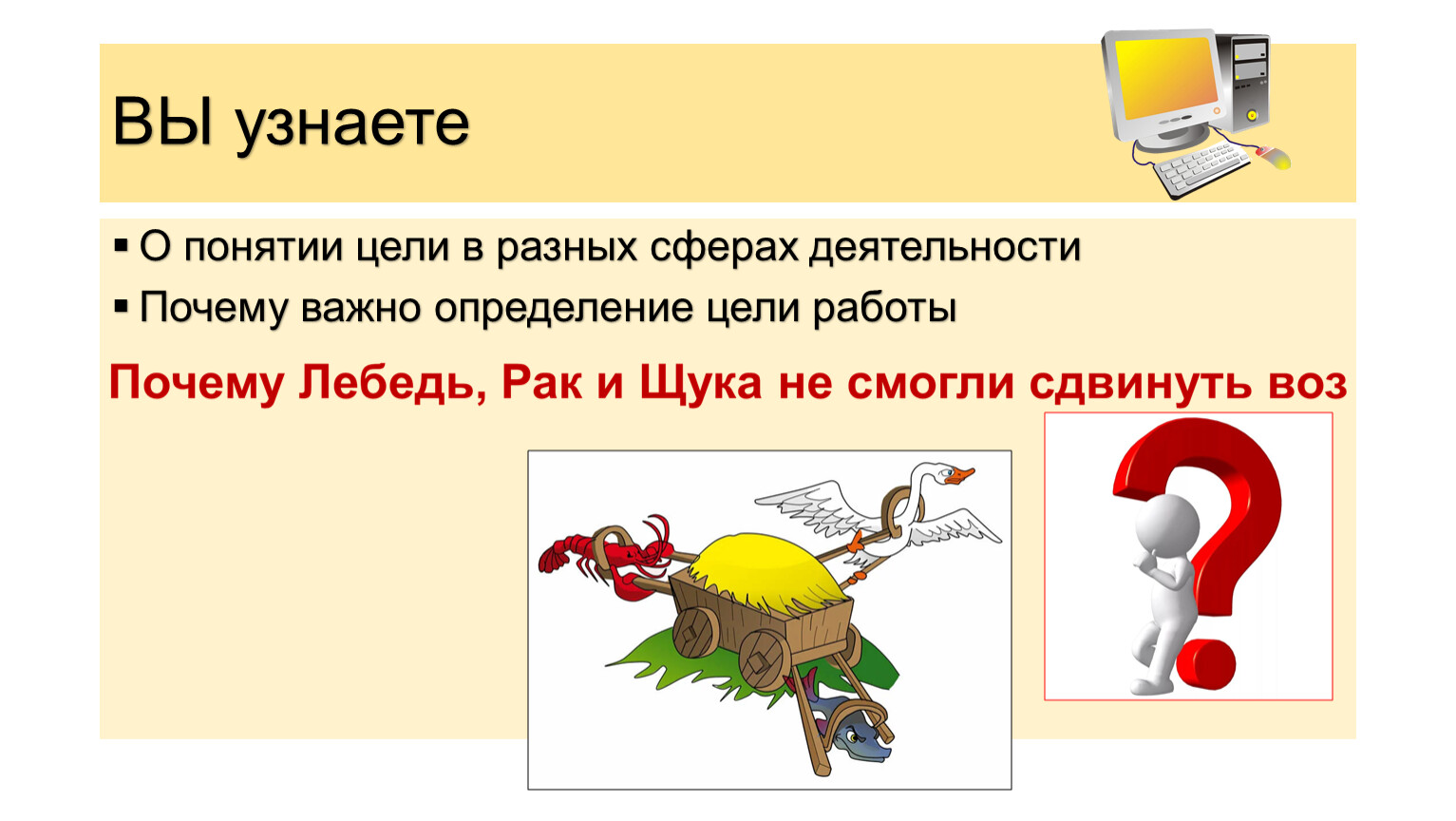 ВЫ узнаете

▪ О понятии цели в разных сферах деятельности
▪ Почему важно определение цели работы

Почему Лебедь, Рак и Щука не смогли сдвинуть воз